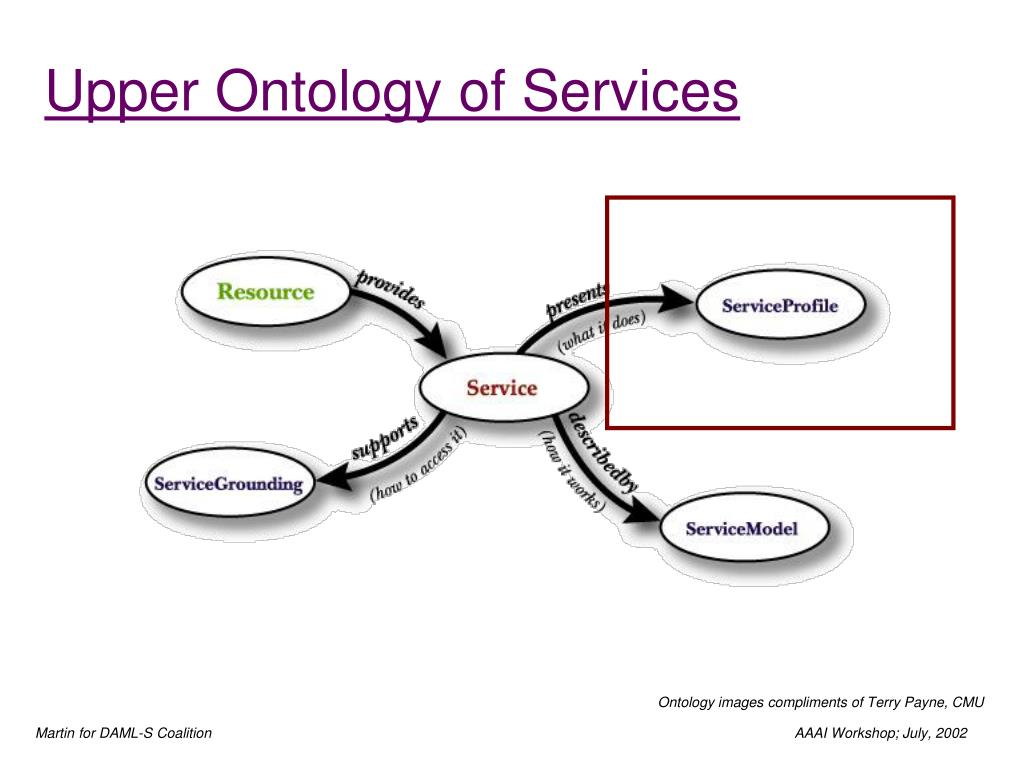 Upper Ontology of Services

Resource

provides

presents

(what it does)

ServiceProfile

Service

supports

(how to access it)

describedby

(how it works)

ServiceGrounding

ServiceModel

Ontology images compliments of Terry Payne, CMU

Martin for DAML-S Coalition

AAAI Workshop; July, 2002